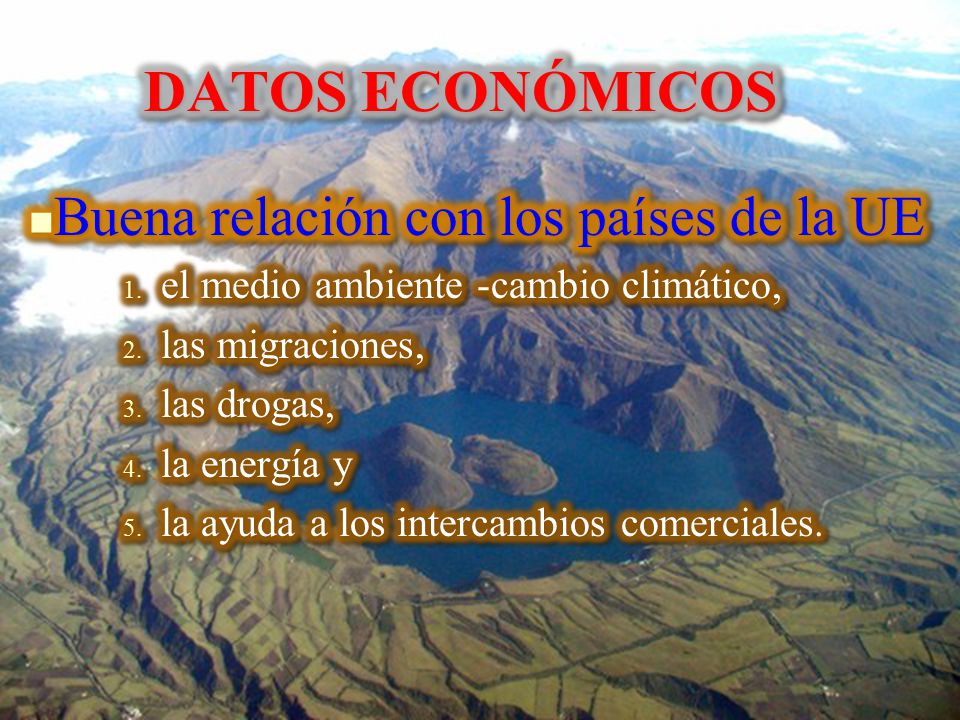 DATOS ECONÓMICOS

Buena relación con los países de la UE

1. el medio ambiente -cambio climático,
2. las migraciones,
3. las drogas,
4. la energía y
5. la ayuda a los intercambios comerciales.